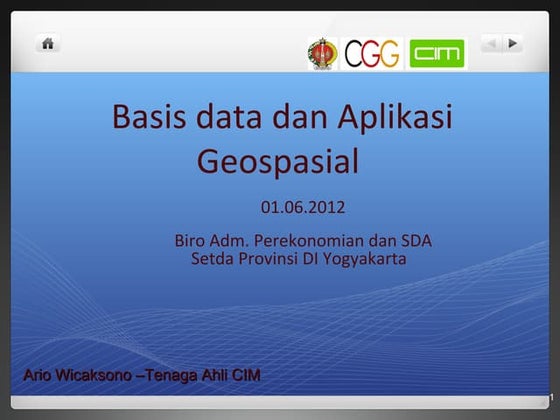 CGG CIM

Basis data dan Aplikasi Geospasial

01.06.2012

Biro Adm. Perekonomian dan SDA
Setda Provinsi DI Yogyakarta

Ario Wicaksono –Tenaga Ahli CIM

1